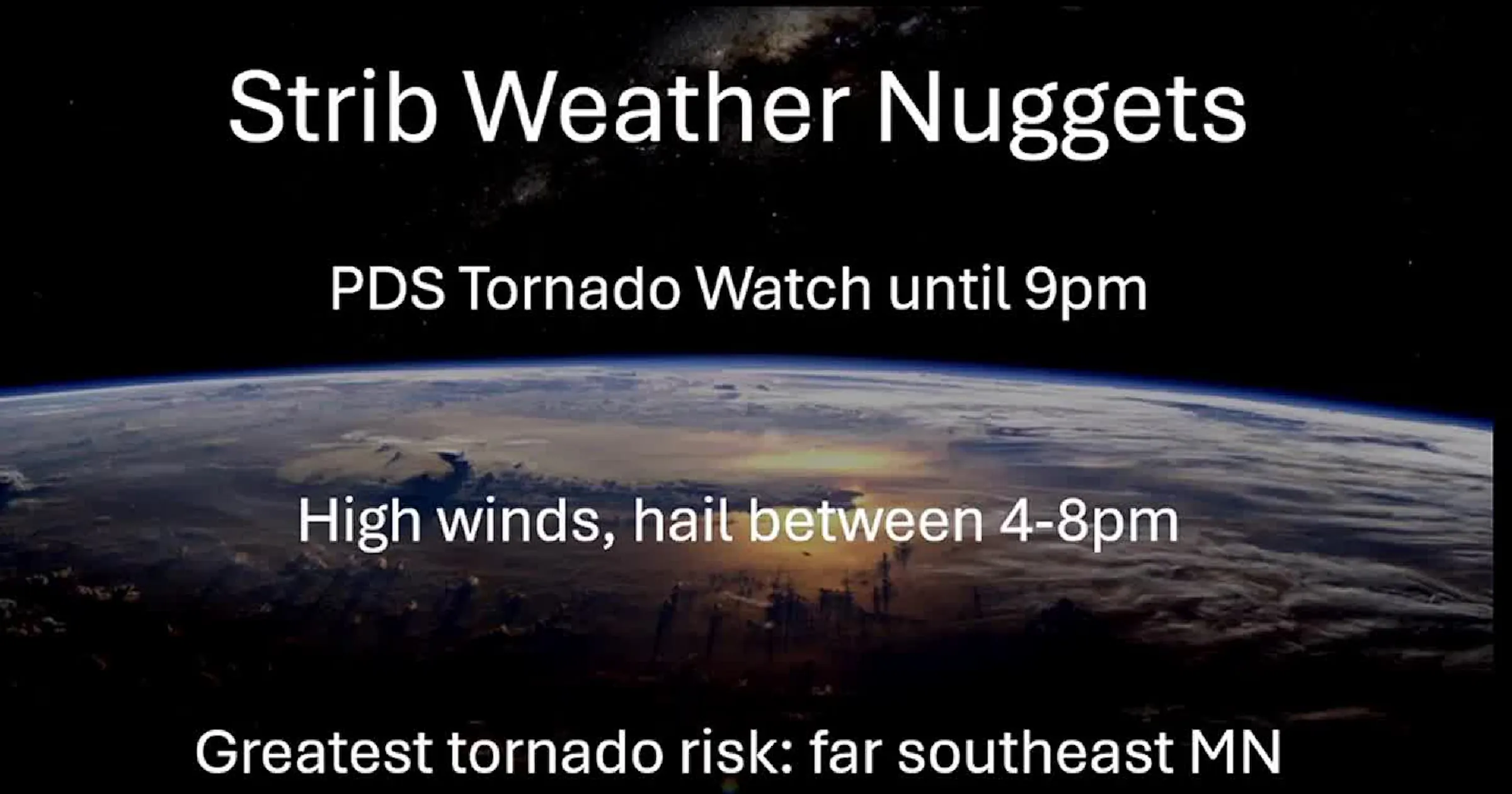 Strib Weather Nuggets

PDS Tornado Watch until 9pm

High winds, hail between 4-8pm

Greatest tornado risk: far southeast MN